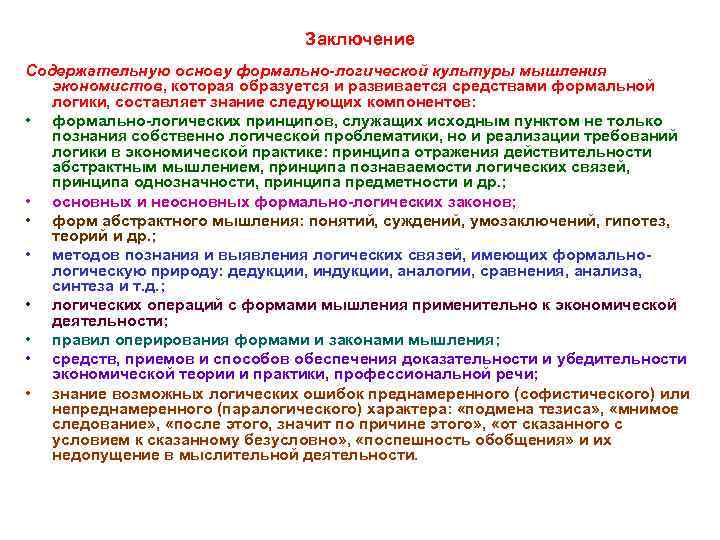 Заключение

Содержательную основу формально-логической культуры мышления экономистов, которая образуется и развивается средствами формальной логики, составляет знание следующих компонентов:

• формально-логических принципов, служащих исходным пунктом не только познания собственно логической проблематики, но и реализации требований логики в экономической практике: принципа отражения действительности абстрактным мышлением, принципа познаваемости логических связей, принципа однозначности, принципа предметности и др.;

• основных и неосновных формально-логических законов;

• форм абстрактного мышления: понятий, суждений, умозаключений, гипотез, теорий и др.;

• методов познания и выявления логических связей, имеющих формально-логическую природу: дедукции, индукции, аналогии, сравнения, анализа, синтеза и т.д.;

• логических операций с формами мышления применительно к экономической деятельности;

• правил оперирования формами и законами мышления;

• средств, приемов и способов обеспечения доказательности и убедительности экономической теории и практики, профессиональной речи;

• знание возможных логических ошибок преднамеренного (софистического) или непреднамеренного (паралогического) характера: «подмена тезиса», «мнимое следование», «после этого, значит по причине этого», «от сказанного с условием к сказанному безусловно», «поспешность обобщения» и их недопущение в мыслительной деятельности.